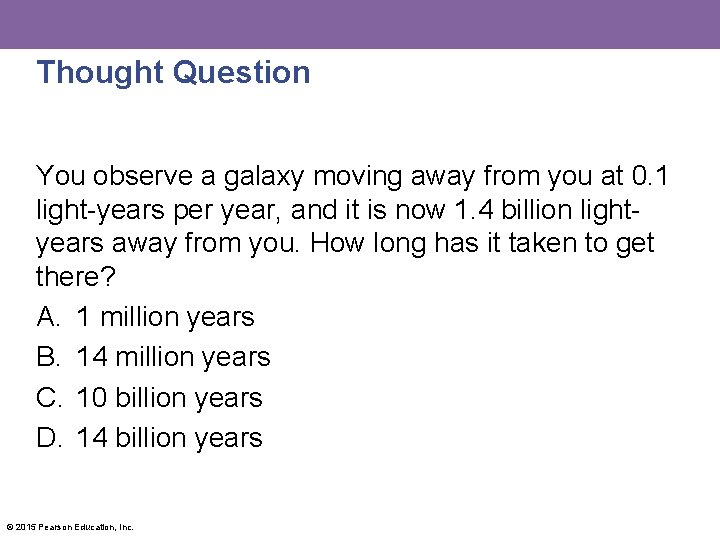 Thought Question

You observe a galaxy moving away from you at 0.1 light-years per year, and it is now 1.4 billion light-years away from you. How long has it taken to get there?

A. 1 million years
B. 14 million years
C. 10 billion years
D. 14 billion years

© 2015 Pearson Education, Inc.